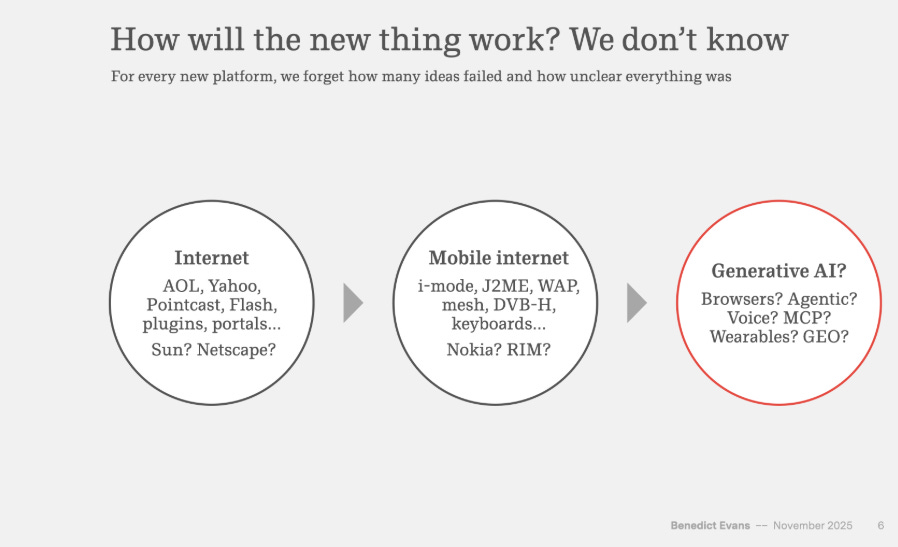 How will the new thing work? We don't know

For every new platform, we forget how many ideas failed and how unclear everything was

Internet
AOL, Yahoo, Pointcast, Flash, plugins, portals...
Sun? Netscape?

Mobile internet
i-mode, J2ME, WAP, mesh, DVB-H, keyboards...
Nokia? RIM?

Generative AI?
Browsers? Agentic? Voice? MCP? Wearables? GEO?

Benedict Evans -- November 2025 6